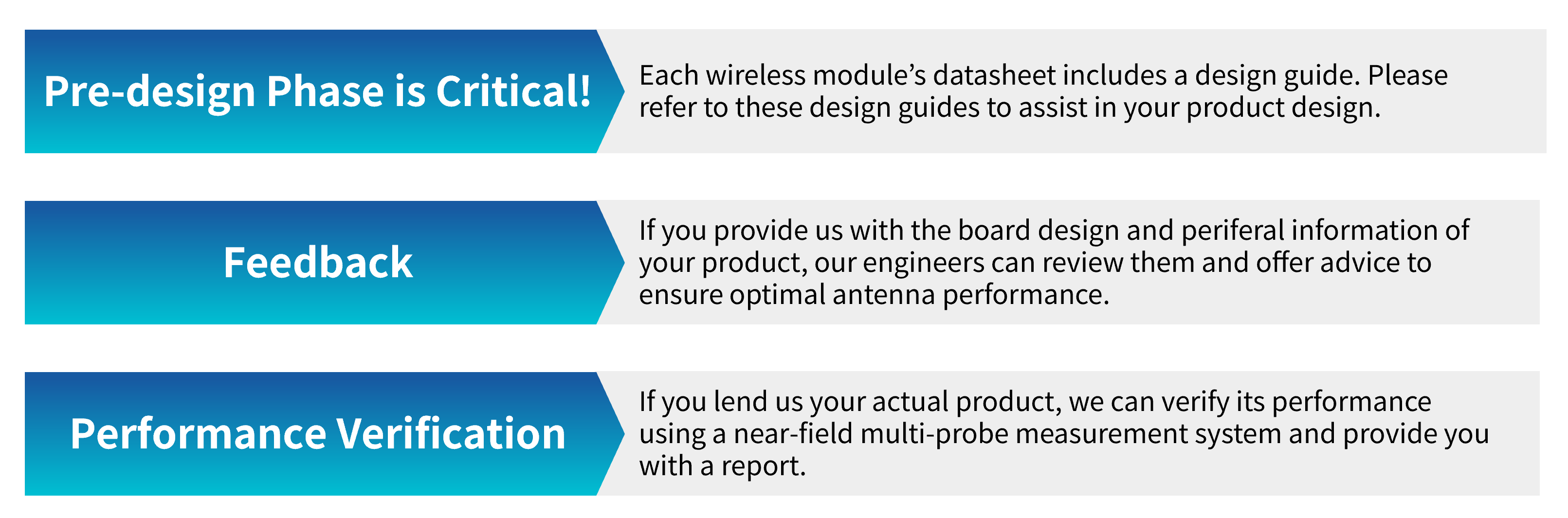 Pre-design Phase is Critical!

Each wireless module’s datasheet includes a design guide. Please refer to these design guides to assist in your product design.

Feedback

If you provide us with the board design and periferal information of your product, our engineers can review them and offer advice to ensure optimal antenna performance.

Performance Verification

If you lend us your actual product, we can verify its performance using a near-field multi-probe measurement system and provide you with a report.